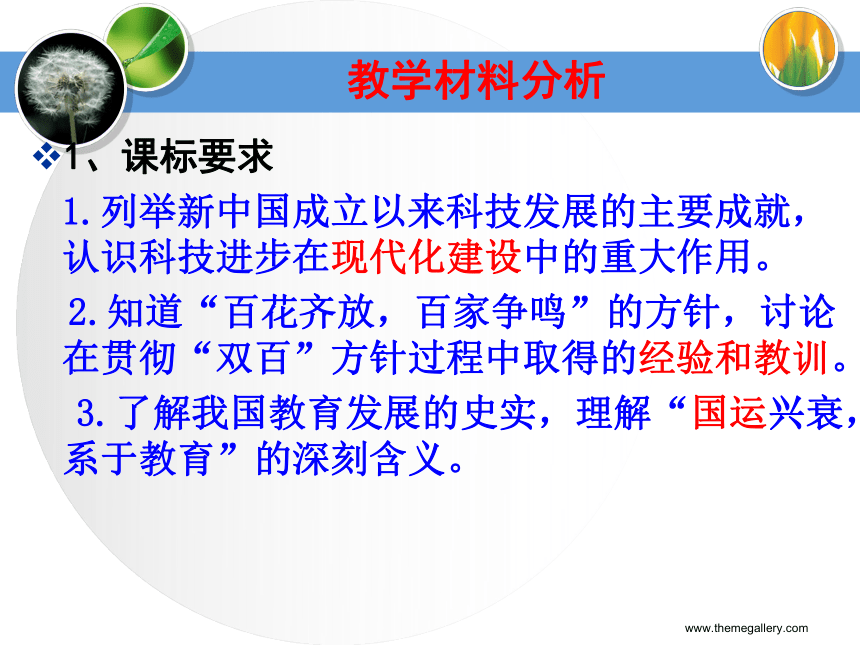 教学材料分析

❖1、课标要求

1.列举新中国成立以来科技发展的主要成就，认识科技进步在现代化建设中的重大作用。

2.知道“百花齐放，百家争鸣”的方针，讨论在贯彻“双百”方针过程中取得的经验和教训。

3.了解我国教育发展的史实，理解“国运兴衰，系于教育”的深刻含义。

www.themegallery.com